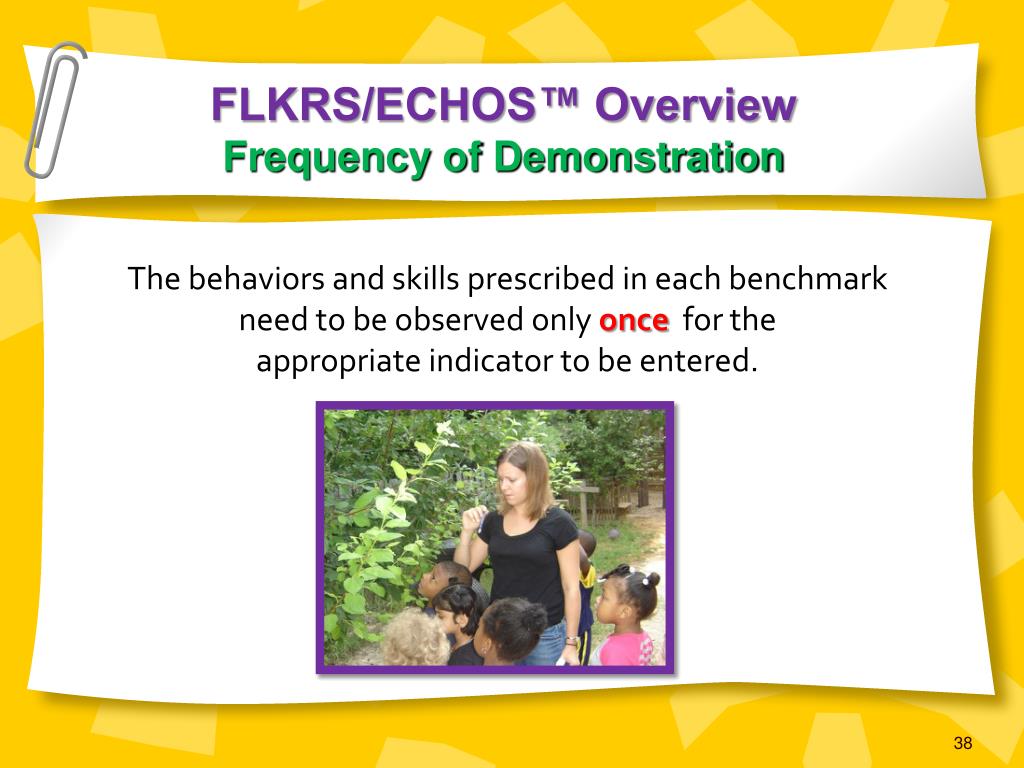 FLKRS/ECHOS™ Overview
Frequency of Demonstration

The behaviors and skills prescribed in each benchmark need to be observed only once for the appropriate indicator to be entered.

38